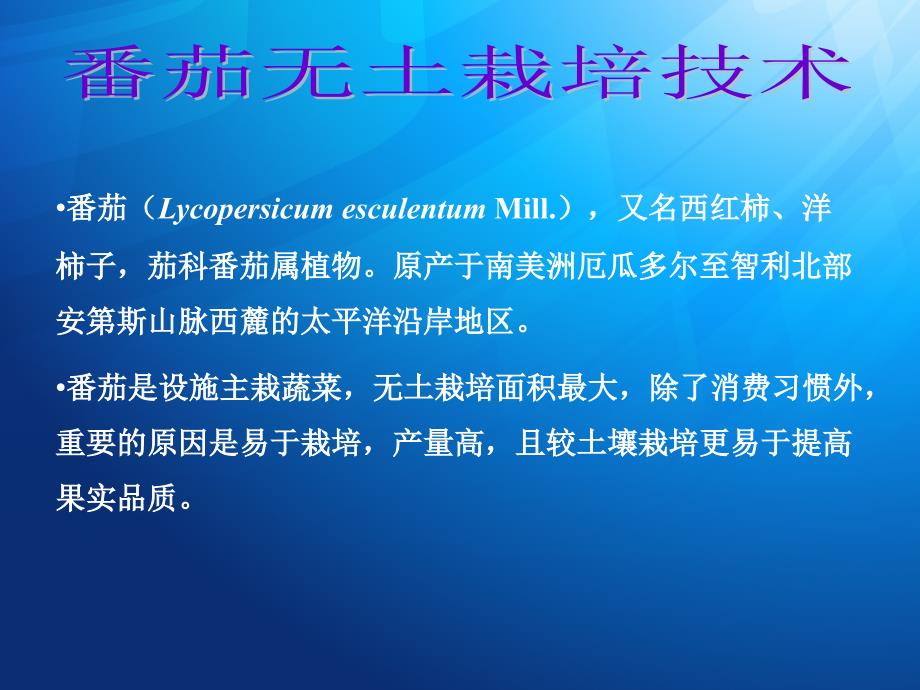 番茄无土栽培技术

•番茄（Lycopersicum esculentum Mill.），又名西红柿、洋柿子，茄科番茄属植物。原产于南美洲厄瓜多尔至智利北部安第斯山脉西麓的太平洋沿岸地区。

•番茄是设施主栽蔬菜，无土栽培面积最大，除了消费习惯外，重要的原因是易于栽培，产量高，且较土壤栽培更易于提高果实品质。